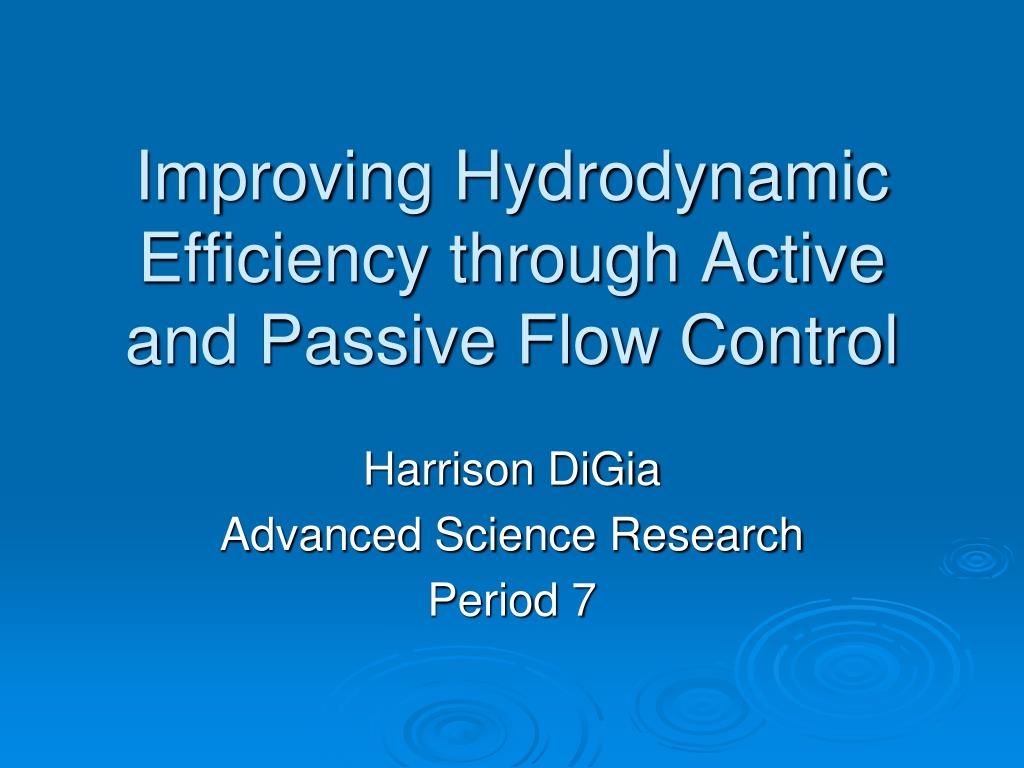 Improving Hydrodynamic Efficiency through Active and Passive Flow Control

Harrison DiGia
Advanced Science Research
Period 7